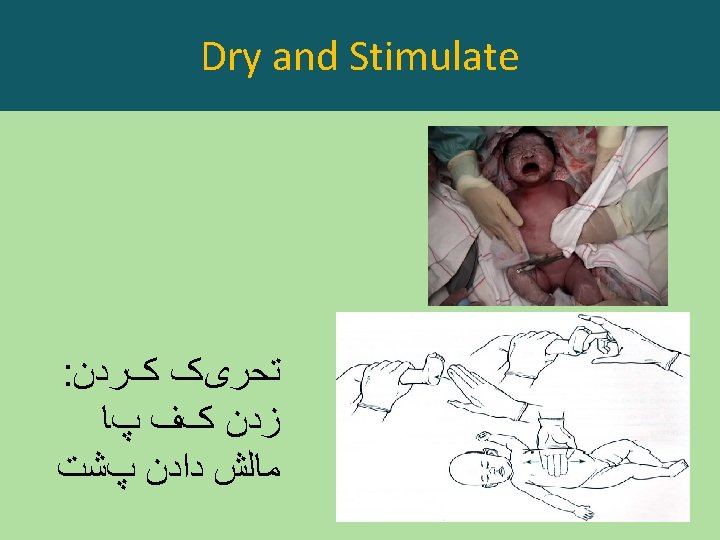 Dry and Stimulate

تحریک کردن:
زدن کف پا
مالش دادن پشت